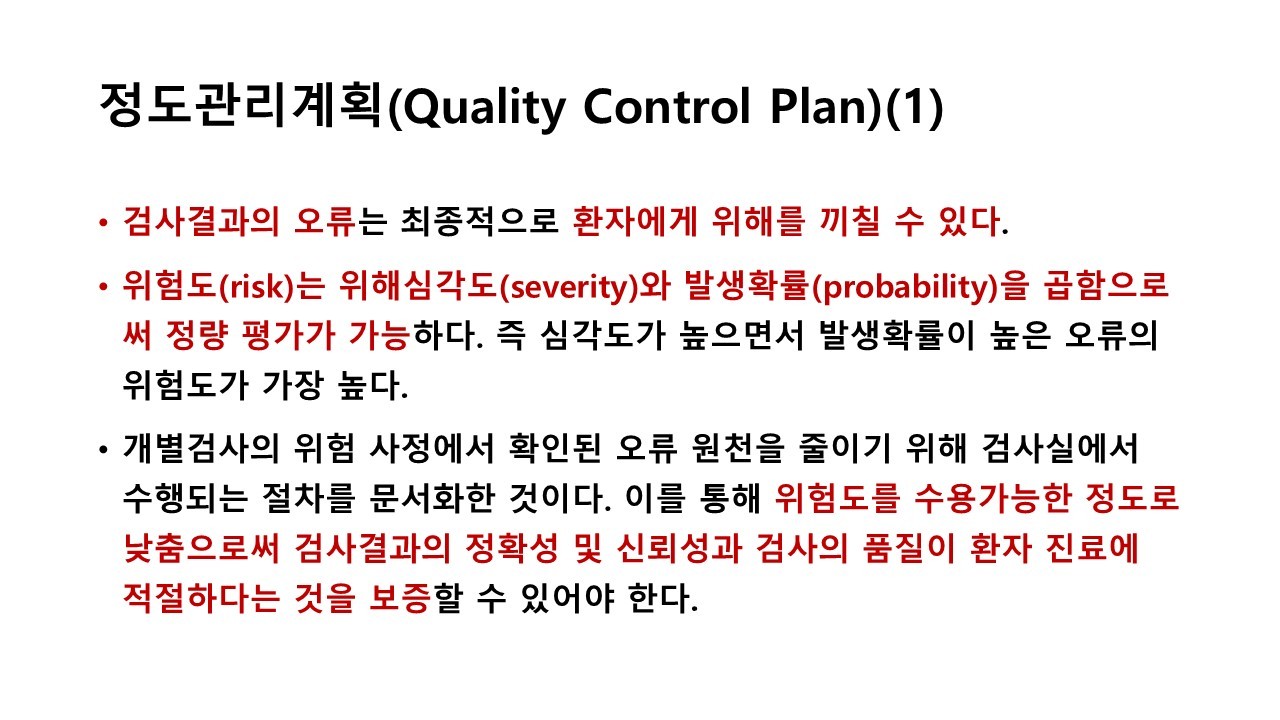 정도관리계획(Quality Control Plan)(1)

• 검사결과의 오류는 최종적으로 환자에게 위해를 끼칠 수 있다.

• 위험도(risk)는 위해심각도(severity)와 발생확률(probability)을 곱함으로써 정량 평가가 가능하다. 즉 심각도가 높으면서 발생확률이 높은 오류의 위험도가 가장 높다.

• 개별검사의 위험 사정에서 확인된 오류 원천을 줄이기 위해 검사실에서 수행되는 절차를 문서화한 것이다. 이를 통해 위험도를 수용가능한 정도로 낮춤으로써 검사결과의 정확성 및 신뢰성과 검사의 품질이 환자 진료에 적절하다는 것을 보증할 수 있어야 한다.